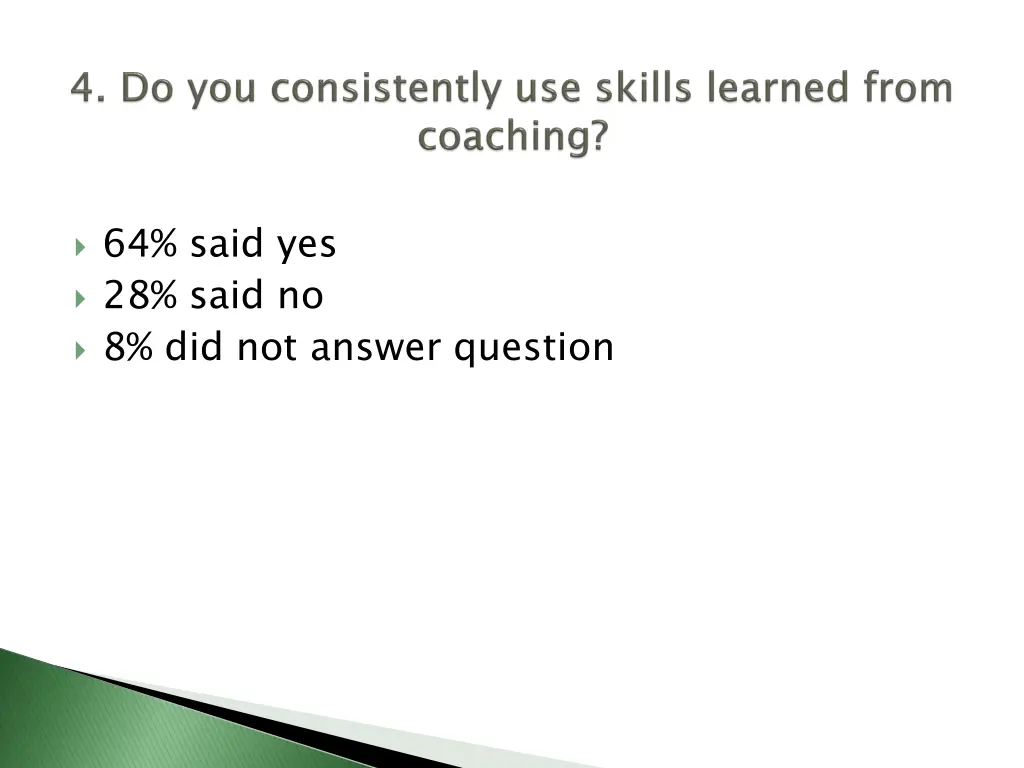 4. Do you consistently use skills learned from coaching?

64% said yes
28% said no
8% did not answer question